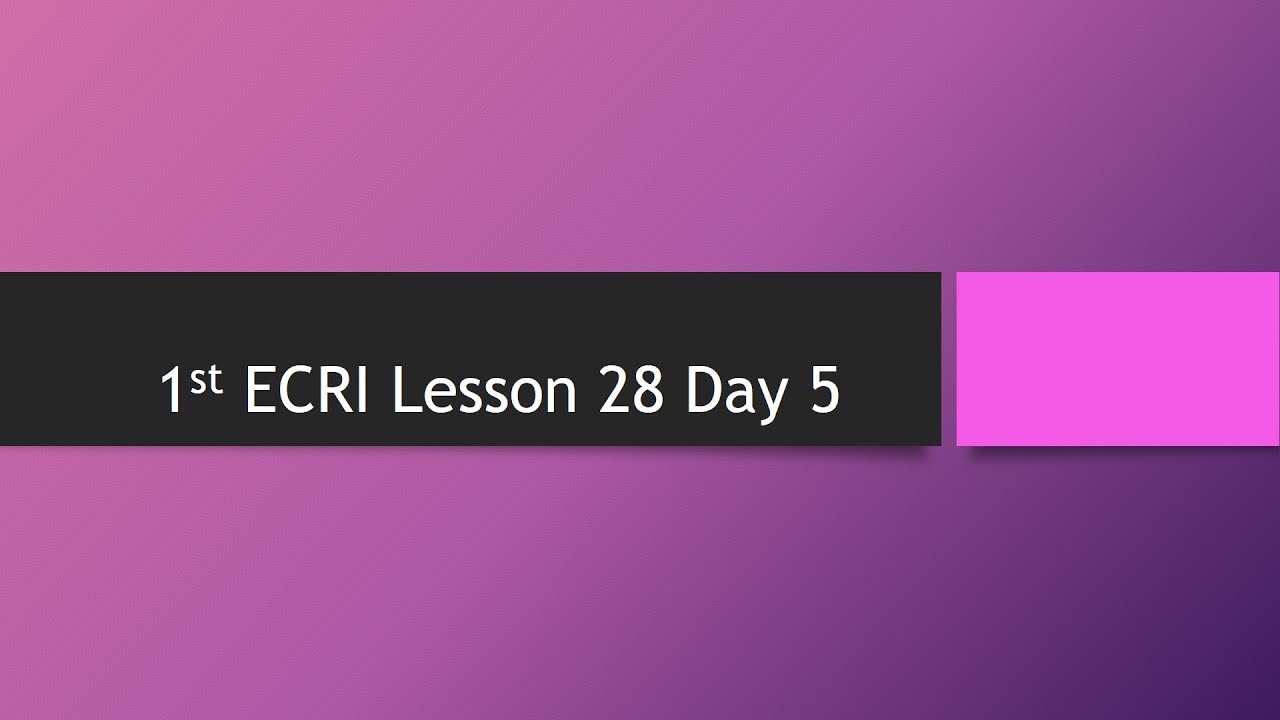 1st ECRI Lesson 28 Day 5